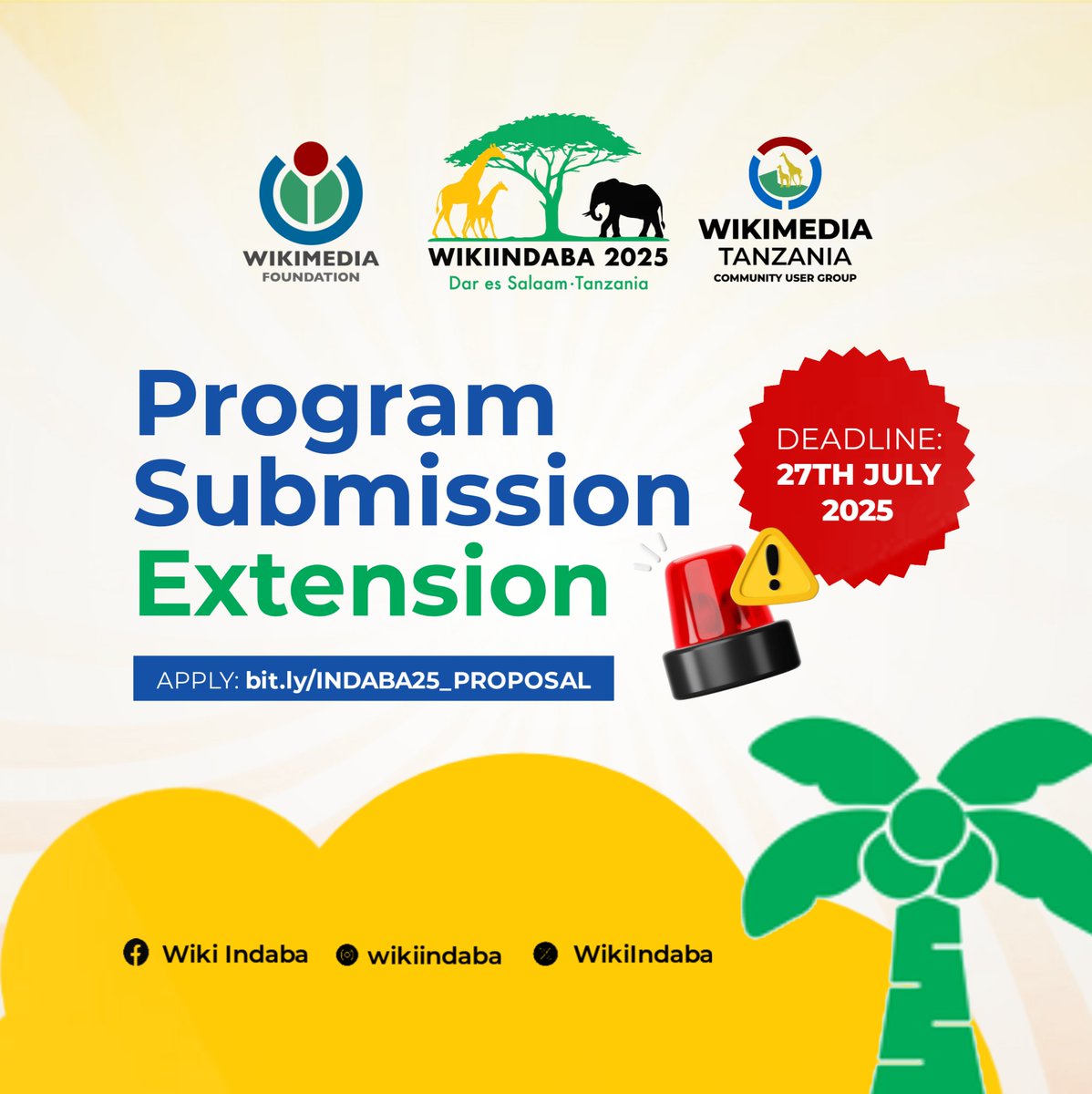 WIKIMEDIA
FOUNDATION

WIKIINDABA 2025
Dar es Salaam·Tanzania

WIKIMEDIA
TANZANIA
COMMUNITY USER GROUP

Program
Submission
Extension

DEADLINE:
27TH JULY
2025

APPLY: bit.ly/INDABA25_PROPOSAL

Wiki Indaba wikiindaba WikiIndaba